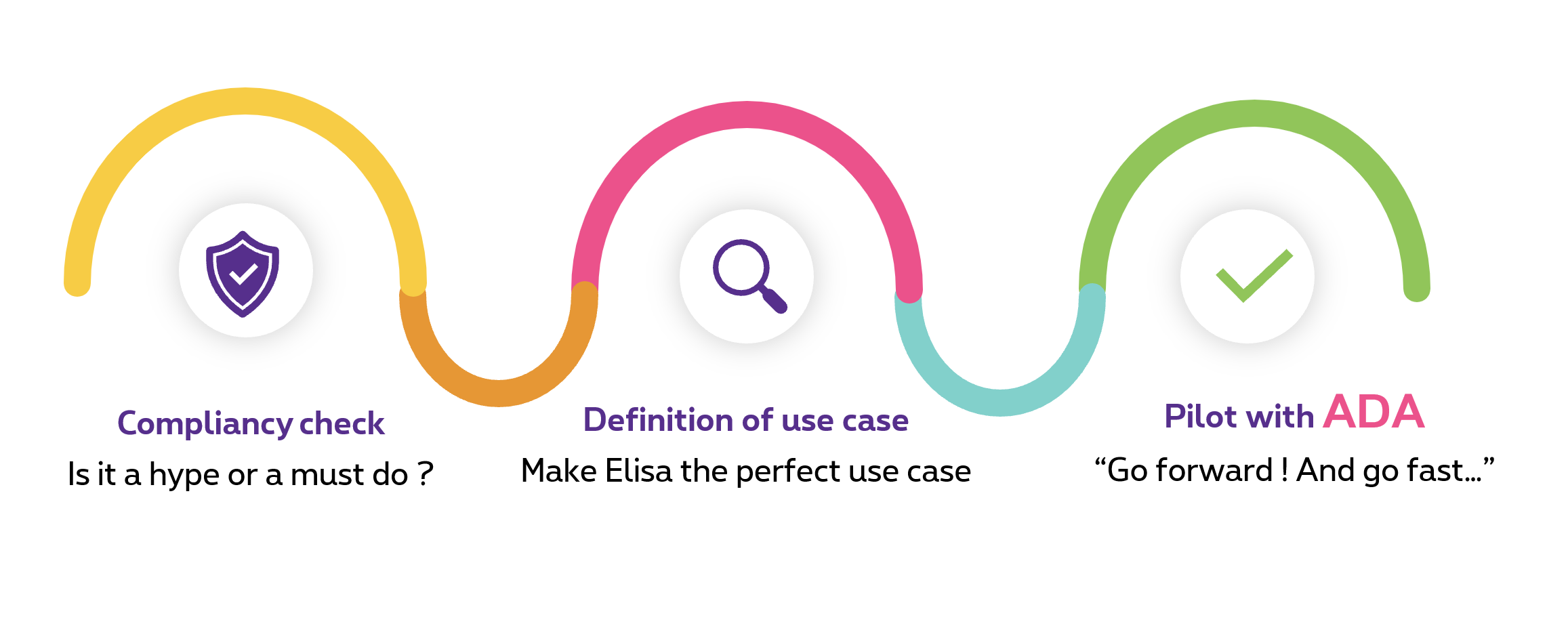 Compliancy check
Is it a hype or a must do ?

Definition of use case
Make Elisa the perfect use case

Pilot with ADA
“Go forward ! And go fast...”